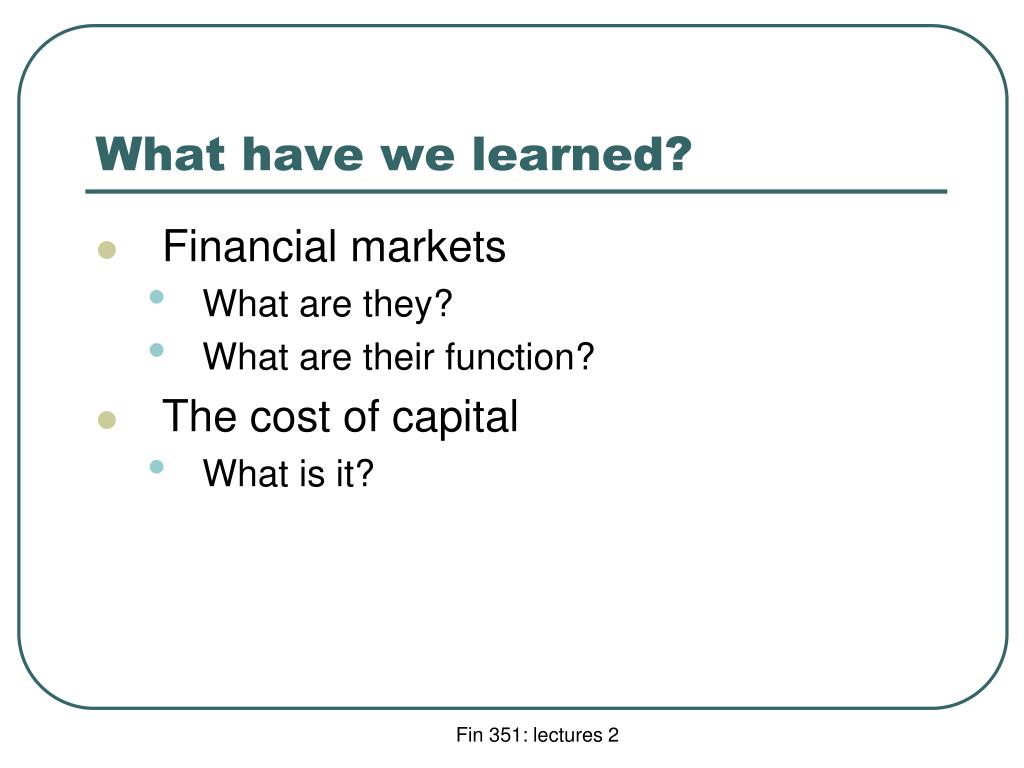 What have we learned?

- Financial markets
  - What are they?
  - What are their function?
- The cost of capital
  - What is it?

Fin 351: lectures 2